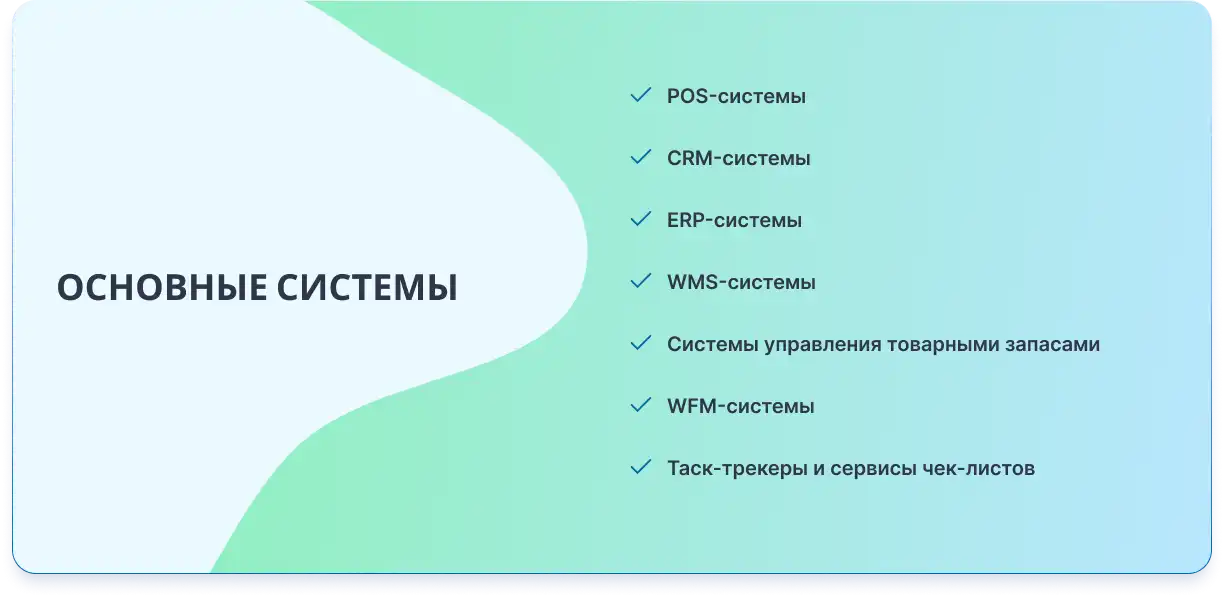 ОСНОВНЫЕ СИСТЕМЫ

POS-системы

CRM-системы

ERP-системы

WMS-системы

Системы управления товарными запасами

WFM-системы

Таск-трекеры и сервисы чек-листов